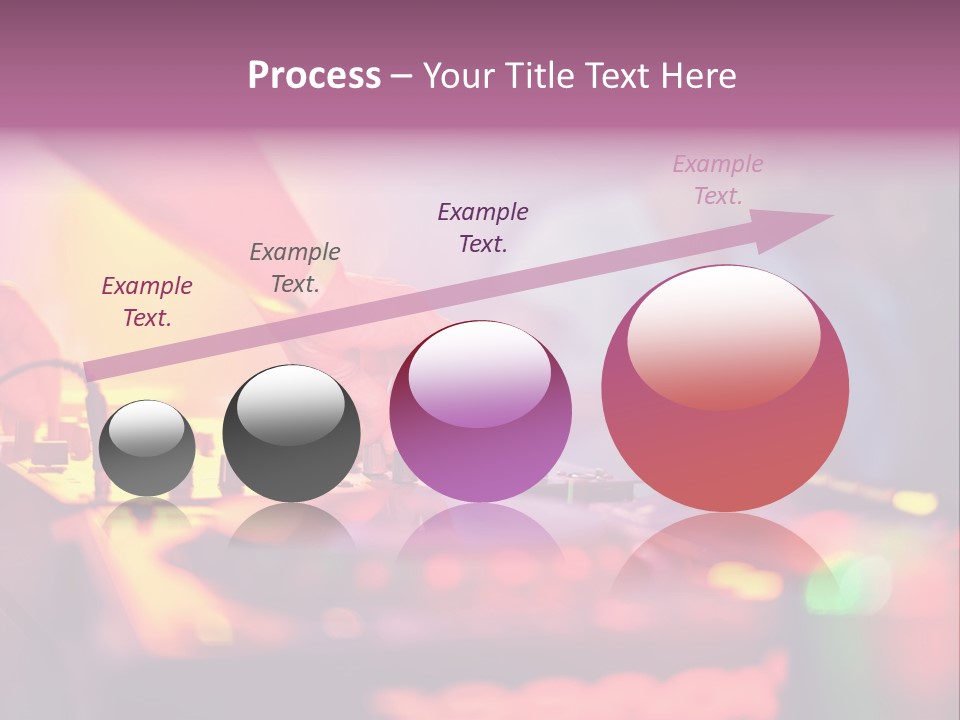 Process – Your Title Text Here

Example Text.

Example Text.

Example Text.

Example Text.